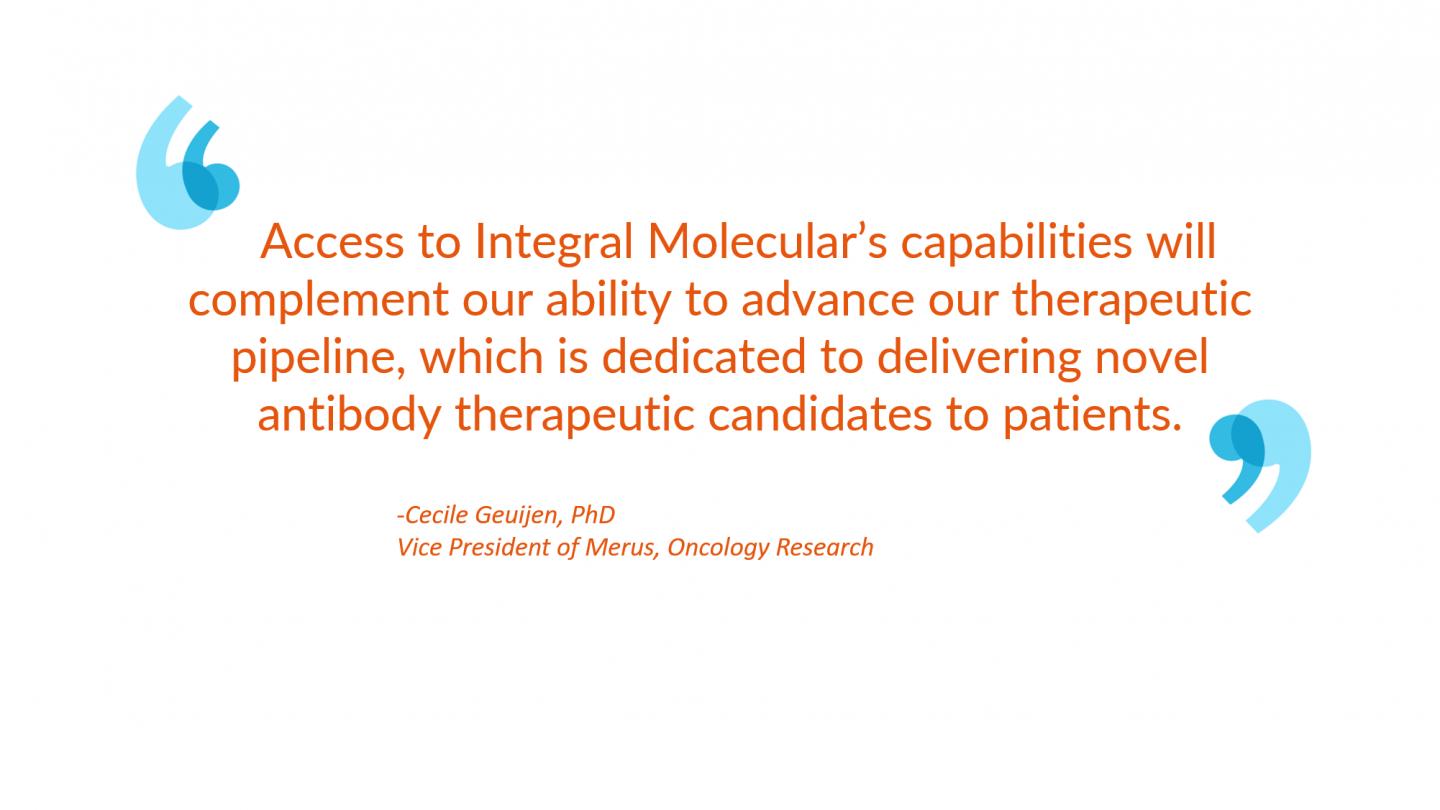 Access to Integral Molecular's capabilities will complement our ability to advance our therapeutic pipeline, which is dedicated to delivering novel antibody therapeutic candidates to patients.

-Cecile Geuijen, PhD
Vice President of Merus, Oncology Research